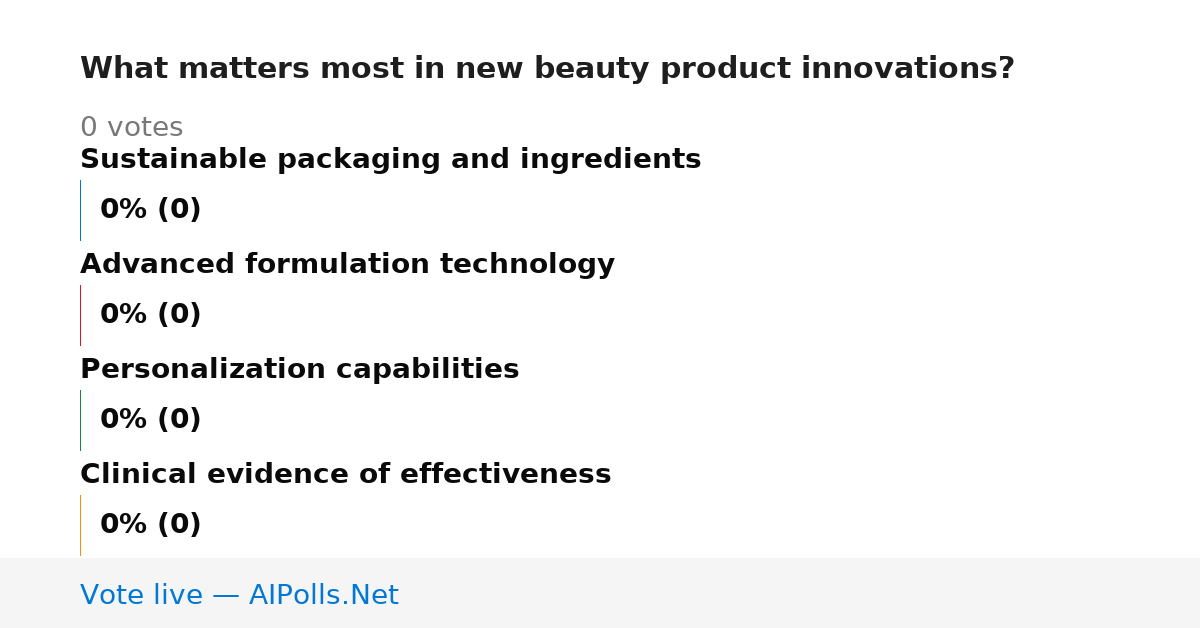 What matters most in new beauty product innovations?

0 votes

Sustainable packaging and ingredients

0% (0)

Advanced formulation technology

0% (0)

Personalization capabilities

0% (0)

Clinical evidence of effectiveness

0% (0)

Vote live — AIPolls.Net